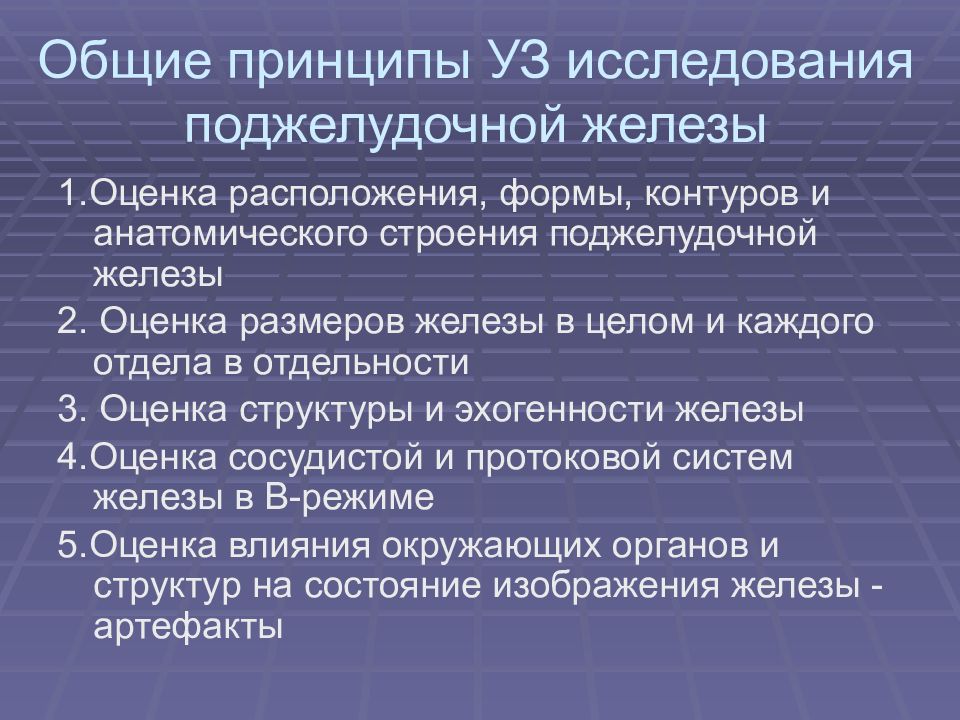 Общие принципы УЗ исследования поджелудочной железы

1.Оценка расположения, формы, контуров и анатомического строения поджелудочной железы

2. Оценка размеров железы в целом и каждого отдела в отдельности

3. Оценка структуры и эхогенности железы

4.Оценка сосудистой и протоковой систем железы в В-режиме

5.Оценка влияния окружающих органов и структур на состояние изображения железы - артефакты